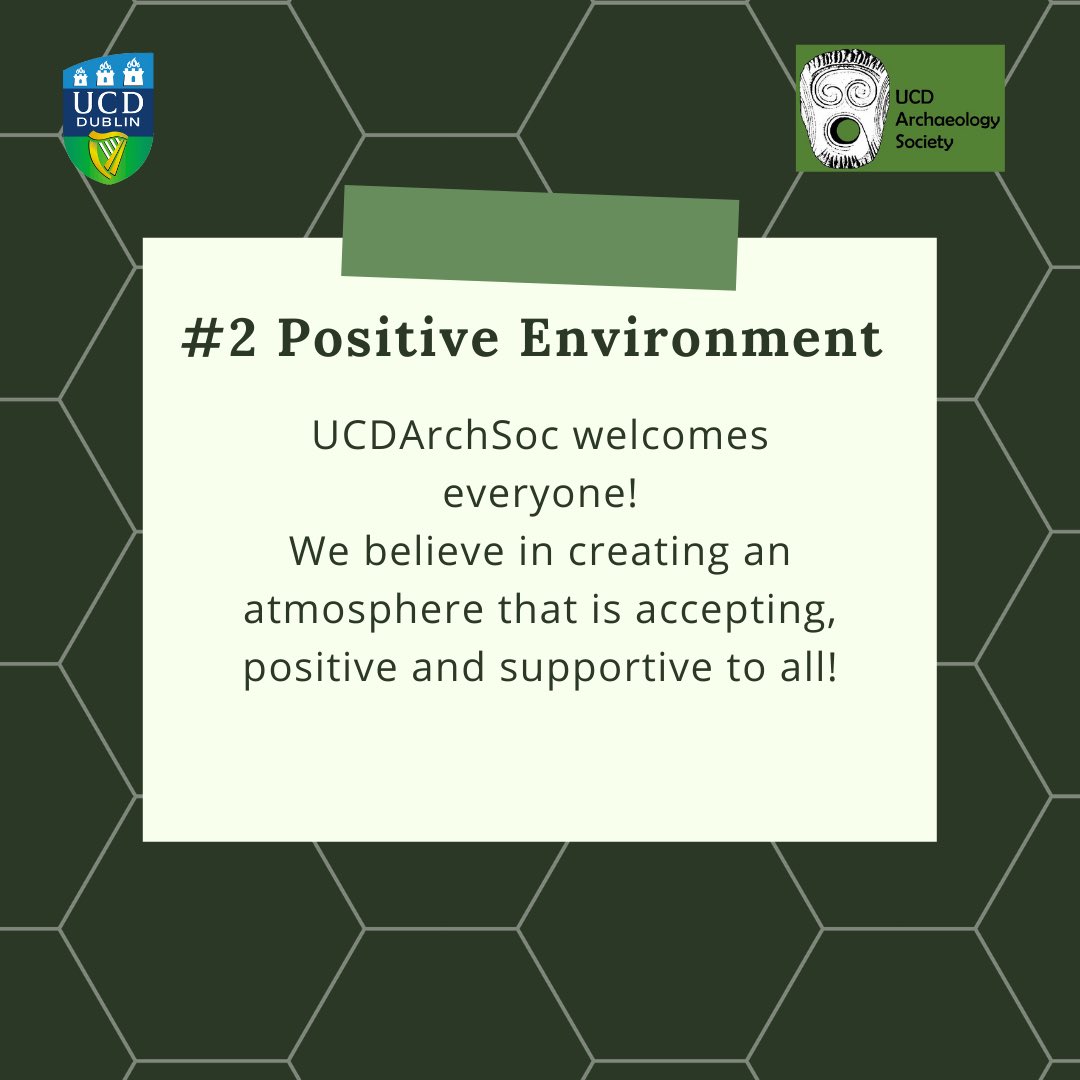 UCD
DUBLIN

UCD
Archaeology
Society

#2 Positive Environment

UCDArchSoc welcomes everyone!
We believe in creating an atmosphere that is accepting, positive and supportive to all!